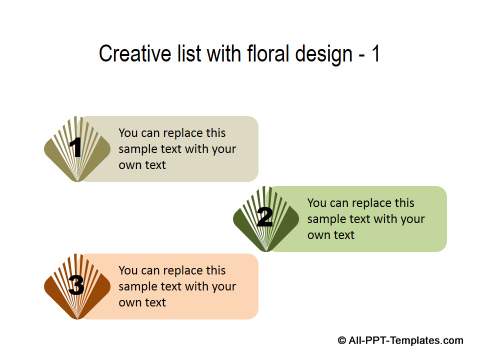 Creative list with floral design - 1

1

You can replace this sample text with your own text

2

You can replace this sample text with your own text

3

You can replace this sample text with your own text

© All-PPT-Templates.com